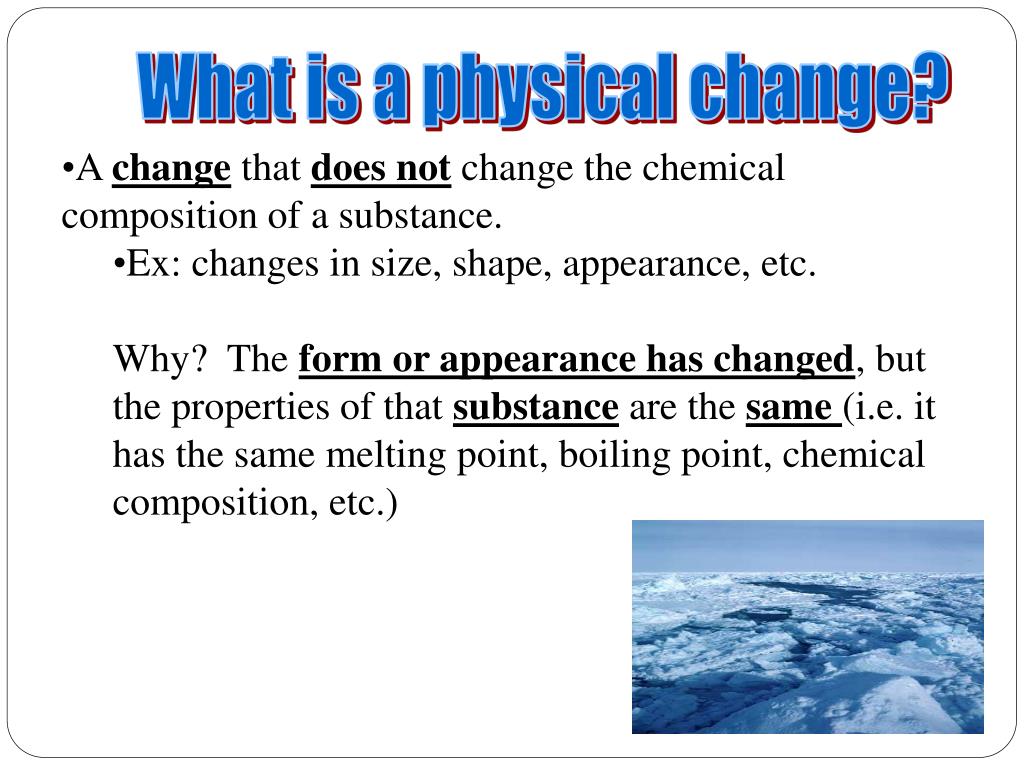 What is a physical change?

•A change that does not change the chemical composition of a substance.

•Ex: changes in size, shape, appearance, etc.

Why? The form or appearance has changed, but the properties of that substance are the same (i.e. it has the same melting point, boiling point, chemical composition, etc.)